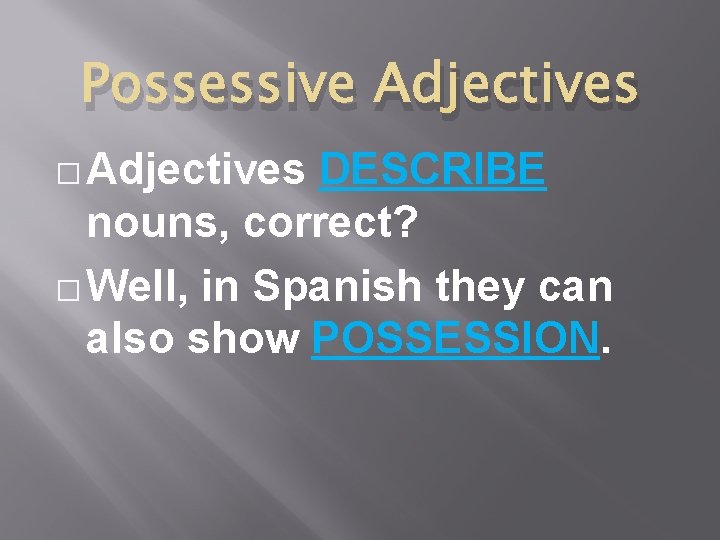 Possessive Adjectives

□ Adjectives DESCRIBE nouns, correct?

□ Well, in Spanish they can also show POSSESSION.